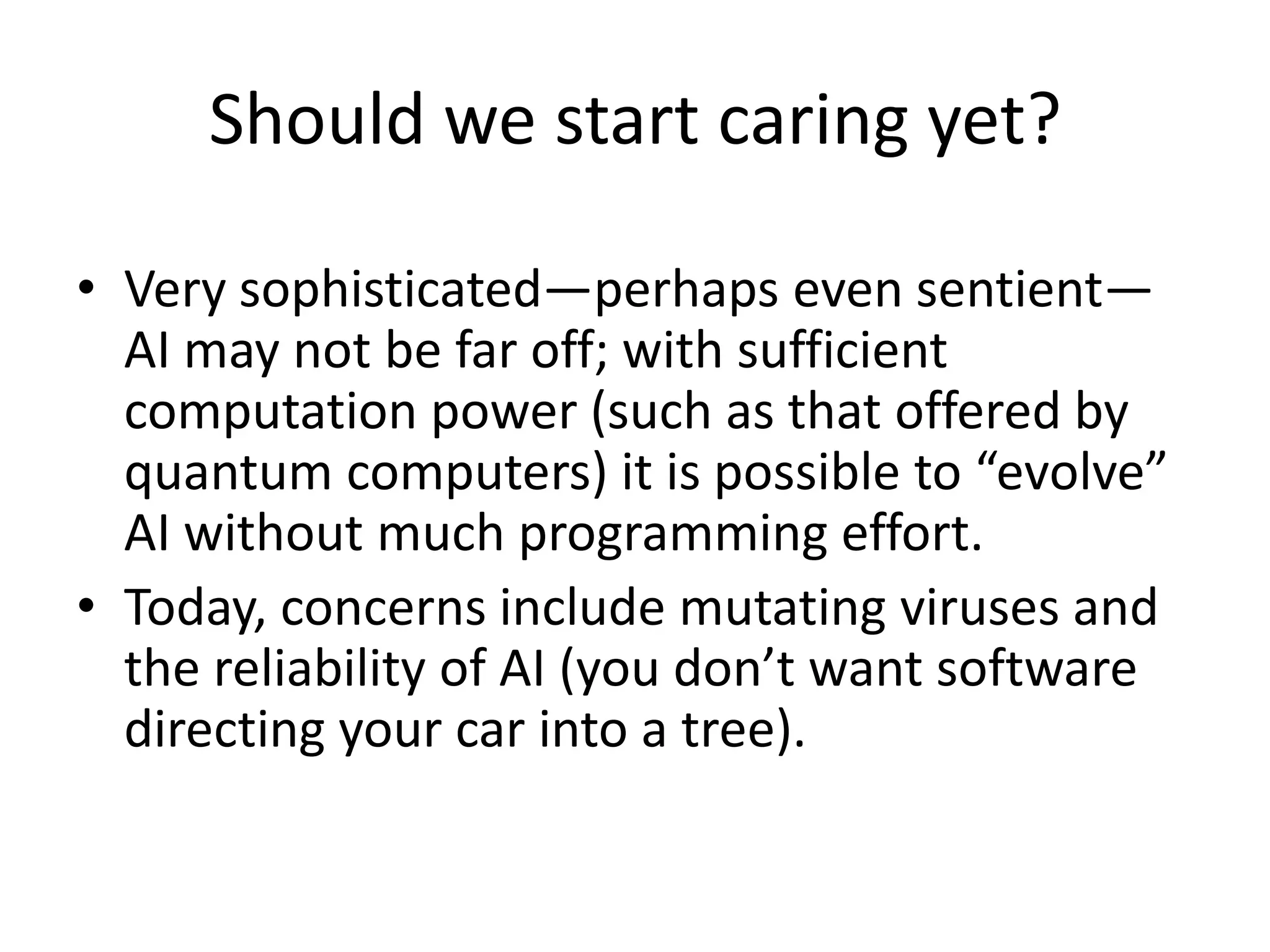 Should we start caring yet?

• Very sophisticated—perhaps even sentient—AI may not be far off; with sufficient computation power (such as that offered by quantum computers) it is possible to “evolve” AI without much programming effort.
• Today, concerns include mutating viruses and the reliability of AI (you don’t want software directing your car into a tree).